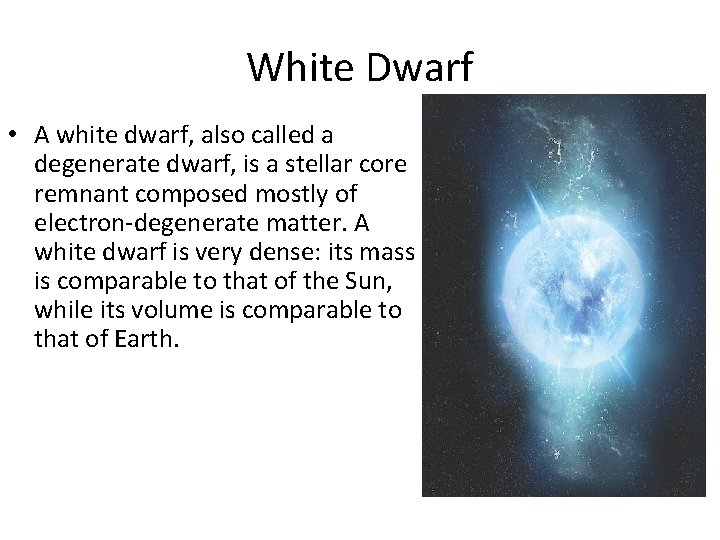 White Dwarf

• A white dwarf, also called a degenerate dwarf, is a stellar core remnant composed mostly of electron-degenerate matter. A white dwarf is very dense: its mass is comparable to that of the Sun, while its volume is comparable to that of Earth.